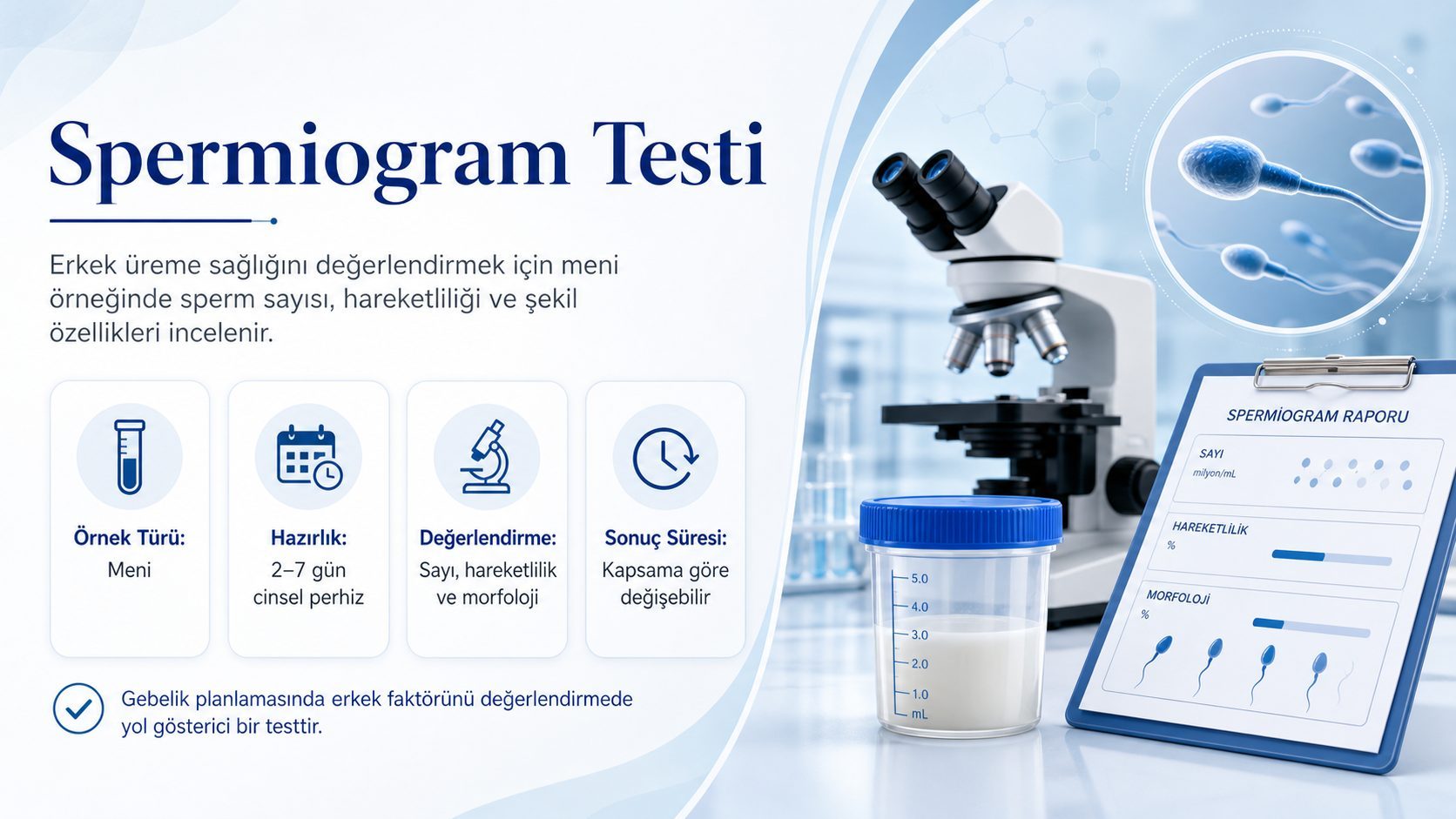 Spermiogram Testi

Erkek üreme sağlığını değerlendirmek için meni örneğinde sperm sayısı, hareketliliği ve şekil özellikleri incelenir.

Örnek Türü:
Meni

Hazırlık:
2–7 gün cinsel perhiz

Değerlendirme:
Sayı, hareketlilik ve morfoloji

Sonuç Süresi:
Kapsama göre değişebilir

Gebelik planlamasında erkek faktörünü değerlendirmede yol gösterici bir testtir.

5.0
4.0
3.0
2.0
1.0
mL

SPERMİOGRAM RAPORU
SAYI
milyon/mL
HAREKETLİLİK
%
MORFOLOJİ
%